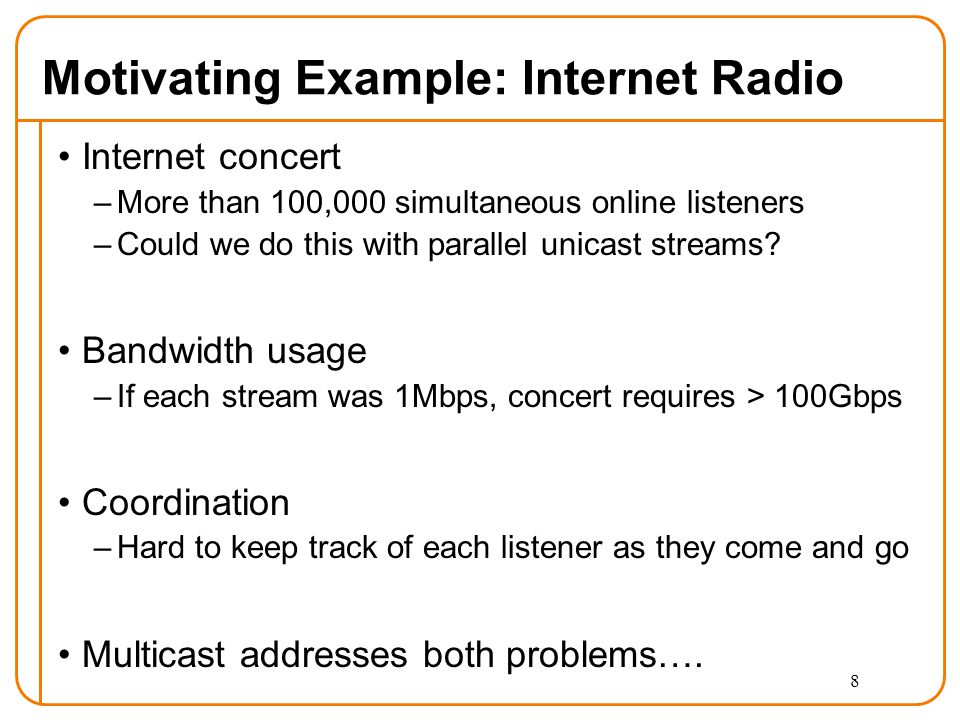 Motivating Example: Internet Radio

• Internet concert
– More than 100,000 simultaneous online listeners
– Could we do this with parallel unicast streams?

• Bandwidth usage
– If each stream was 1Mbps, concert requires > 100Gbps

• Coordination
– Hard to keep track of each listener as they come and go

• Multicast addresses both problems….

8